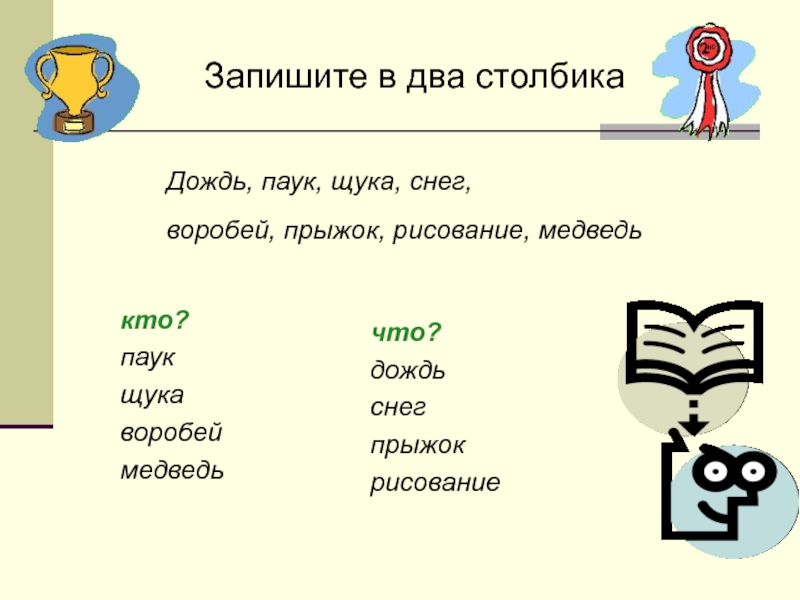 Запишите в два столбика

Дождь, паук, щука, снег, воробей, прыжок, рисование, медведь

кто?
паук
щука
воробей
медведь

что?
дождь
снег
прыжок
рисование